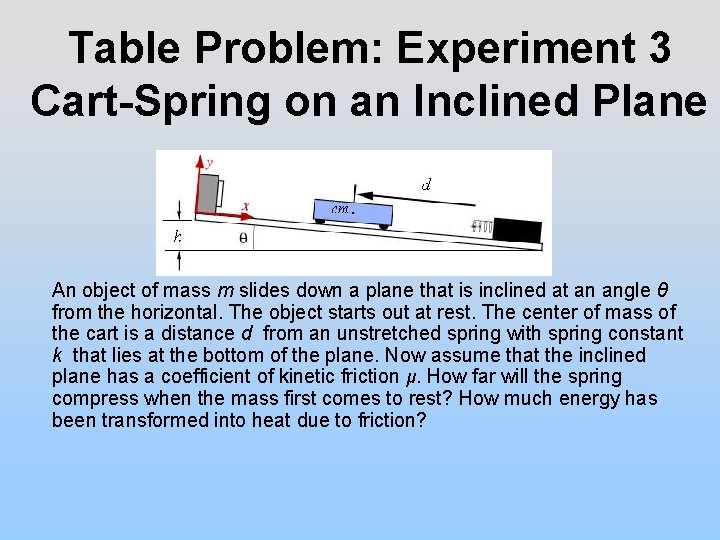 Table Problem: Experiment 3
Cart-Spring on an Inclined Plane

y
x
d
cm.
h
θ

An object of mass $m$ slides down a plane that is inclined at an angle $\theta$ from the horizontal. The object starts out at rest. The center of mass of the cart is a distance $d$ from an unstretched spring with spring constant $k$ that lies at the bottom of the plane. Now assume that the inclined plane has a coefficient of kinetic friction $\mu$. How far will the spring compress when the mass first comes to rest? How much energy has been transformed into heat due to friction?